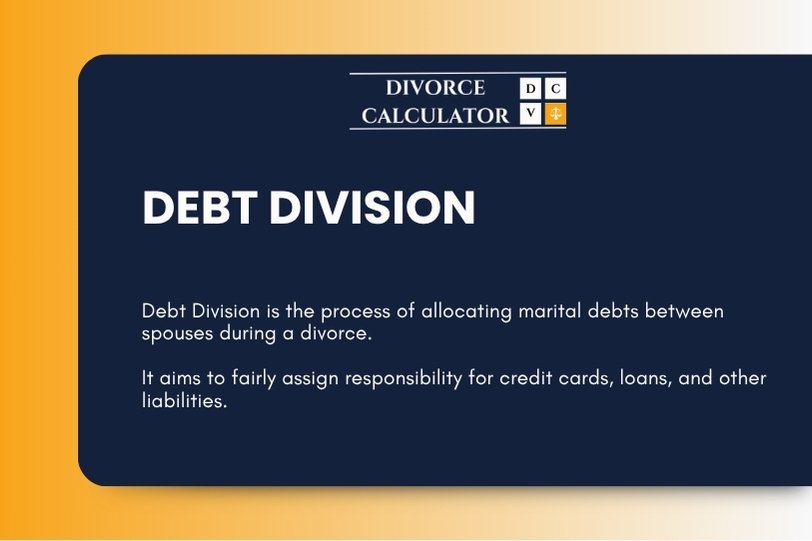 DIVORCE CALCULATOR

D C
V

DEBT DIVISION

Debt Division is the process of allocating marital debts between spouses during a divorce.

It aims to fairly assign responsibility for credit cards, loans, and other liabilities.